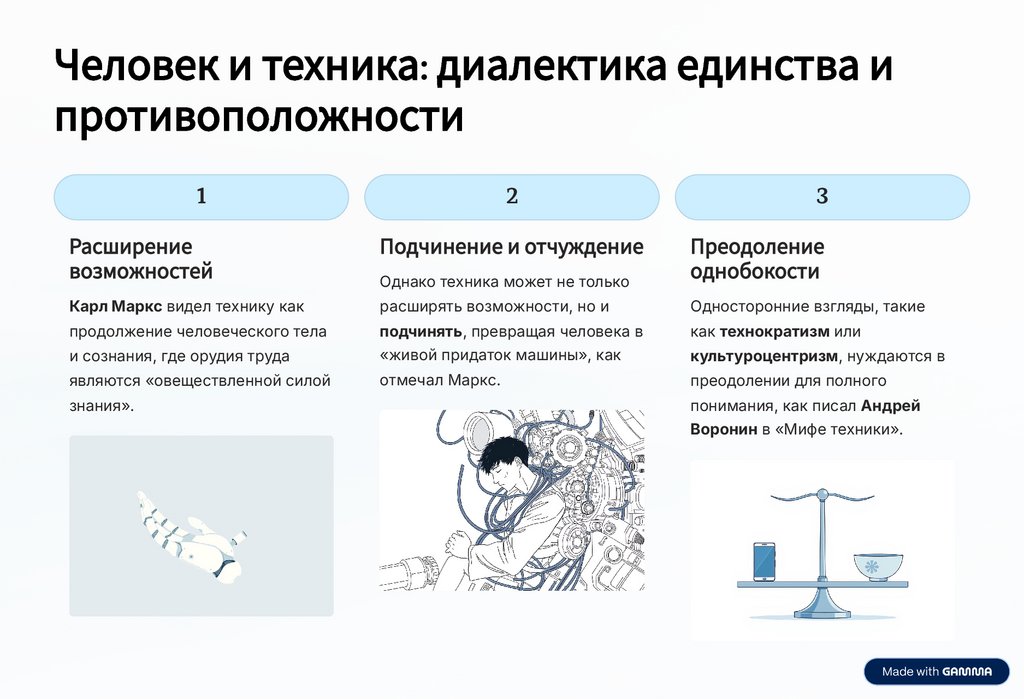 Человек и техника: диалектика единства и противоположности

1

Расширение возможностей

Карл Маркс видел технику как продолжение человеческого тела и сознания, где орудия труда являются «овеществленной силой знания».

2

Подчинение и отчуждение

Однако техника может не только расширять возможности, но и подчинять, превращая человека в «живой придаток машины», как отмечал Маркс.

3

Преодоление однобокости

Односторонние взгляды, такие как технократизм или культуроцентризм, нуждаются в преодолении для полного понимания, как писал Андрей Воронин в «Мифе техники».

Made with GAMMA